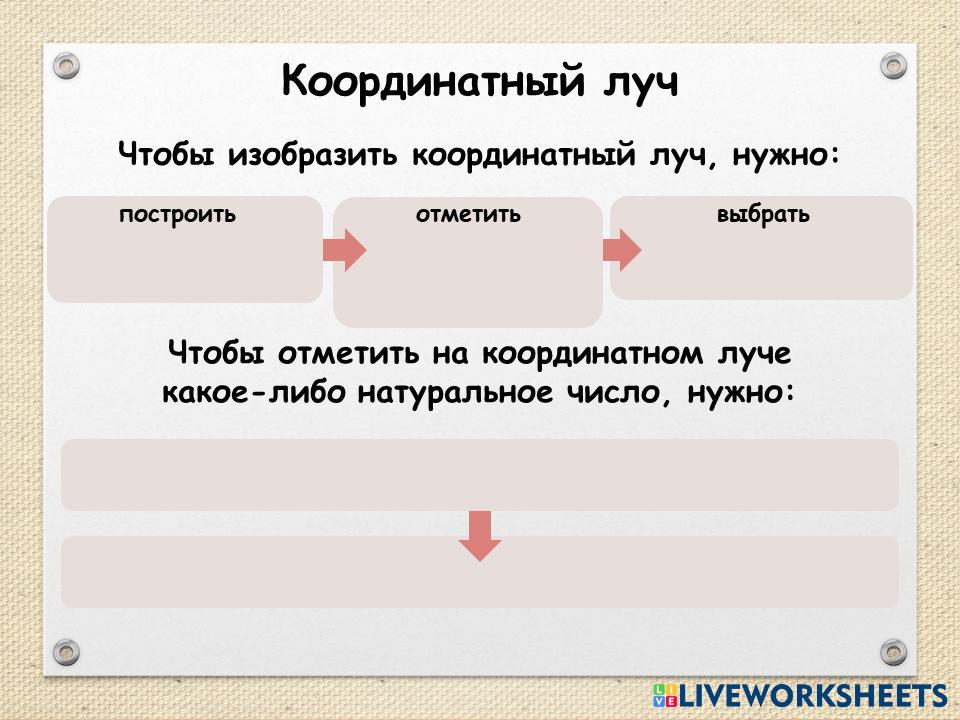 Координатный луч

Чтобы изобразить координатный луч, нужно:

построить

отметить

выбрать

Чтобы отметить на координатном луче какое-либо натуральное число, нужно:

LIVEWORKSHEETS